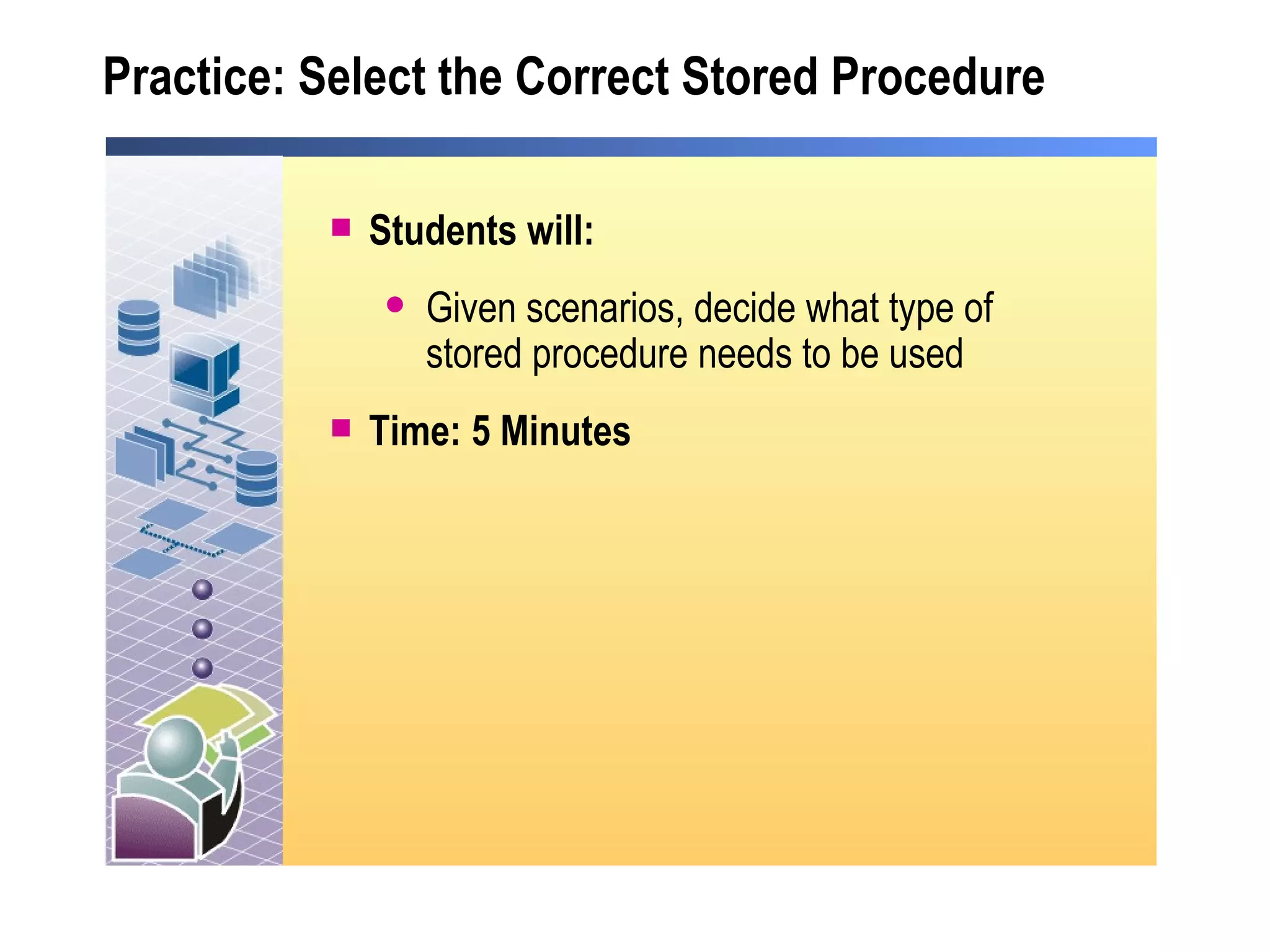 Practice: Select the Correct Stored Procedure

Students will:

Given scenarios, decide what type of stored procedure needs to be used

Time: 5 Minutes